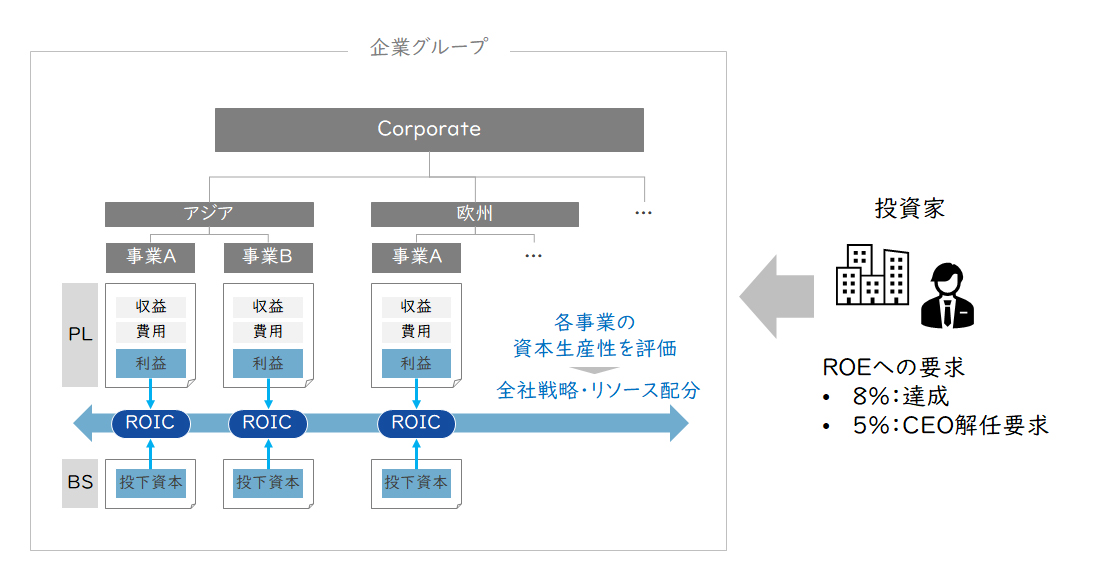 企業グループ

Corporate

アジア

欧州

…

事業A

事業B

事業A

…

PL

収益
費用
利益

収益
費用
利益

収益
費用
利益

各事業の
資本生産性を評価

全社戦略・リソース配分

ROIC

ROIC

ROIC

BS

投下資本

投下資本

投下資本

投資家

ROEへの要求
• 8%:達成
• 5%:CEO解任要求